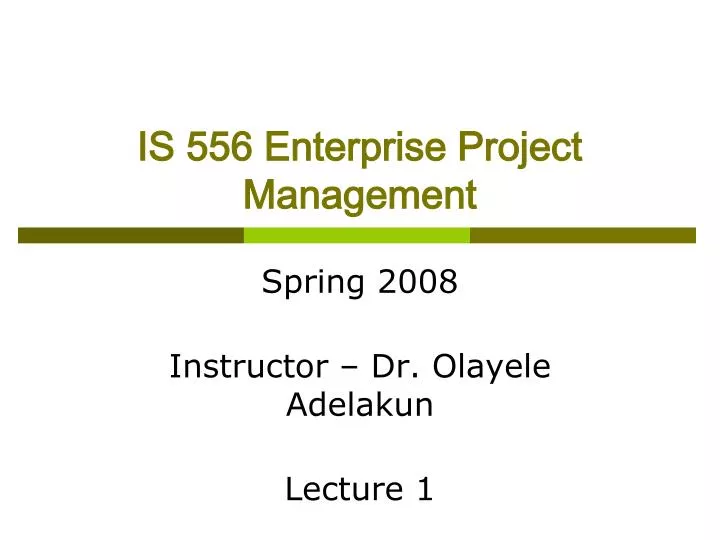 IS 556 Enterprise Project Management

Spring 2008

Instructor – Dr. Olayele Adelakun

Lecture 1